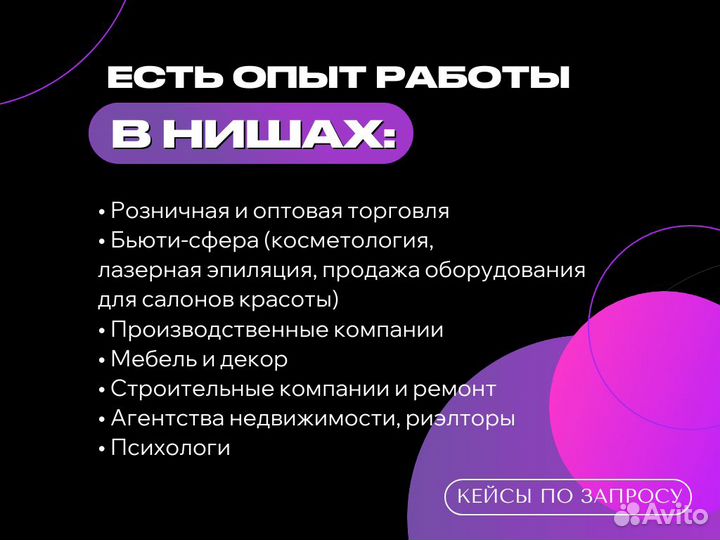 ЕСТЬ ОПЫТ РАБОТЫ
В НИШАХ:

• Розничная и оптовая торговля
• Бьюти-сфера (косметология, лазерная эпиляция, продажа оборудования для салонов красоты)
• Производственные компании
• Мебель и декор
• Строительные компании и ремонт
• Агентства недвижимости, риэлторы
• Психологи

КЕЙСЫ ПО ЗАПРОСУ

Avito